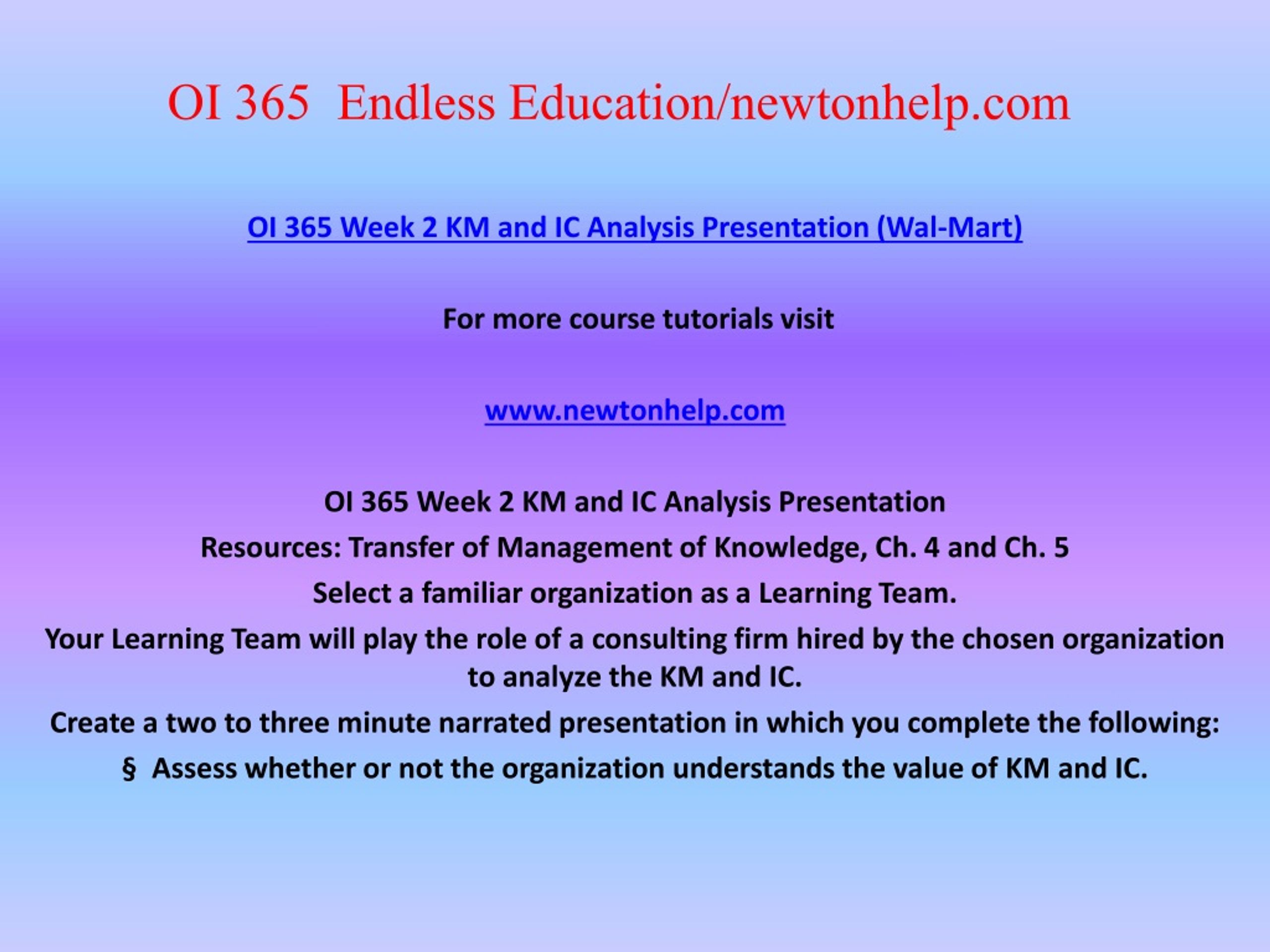 OI 365  Endless Education/newtonhelp.com

OI 365 Week 2 KM and IC Analysis Presentation (Wal-Mart)

For more course tutorials visit

www.newtonhelp.com

OI 365 Week 2 KM and IC Analysis Presentation

Resources: Transfer of Management of Knowledge, Ch. 4 and Ch. 5

Select a familiar organization as a Learning Team.

Your Learning Team will play the role of a consulting firm hired by the chosen organization to analyze the KM and IC.

Create a two to three minute narrated presentation in which you complete the following:

§  Assess whether or not the organization understands the value of KM and IC.